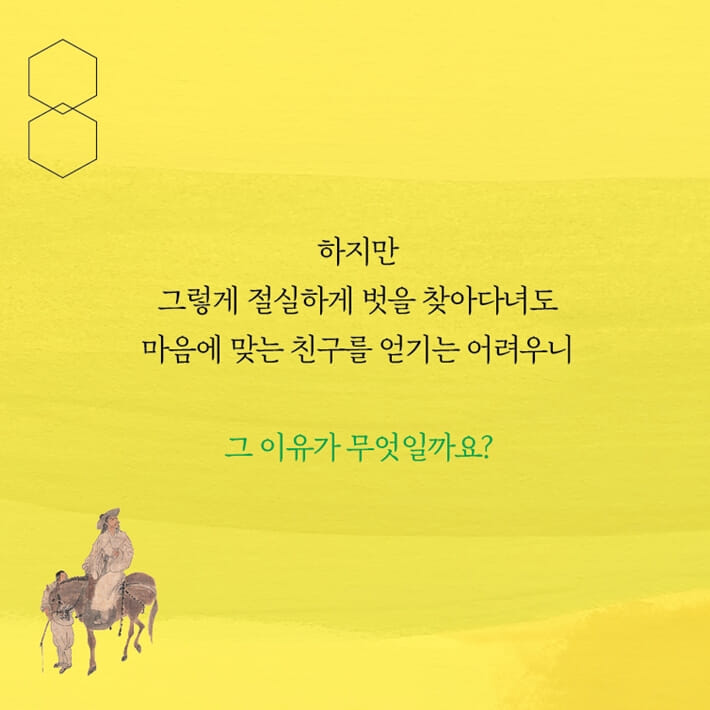 하지만
그렇게 절실하게 벗을 찾아다녀도
마음에 맞는 친구를 얻기는 어려우니

그 이유가 무엇일까요?